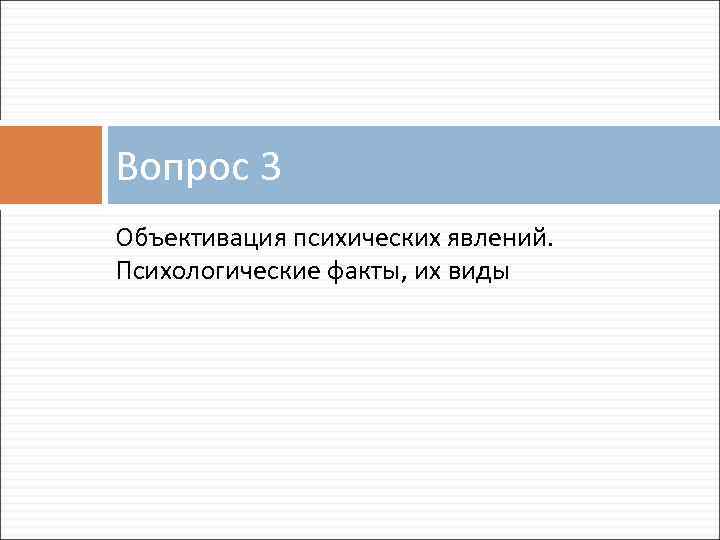 Вопрос 3

Объективация психических явлений. Психологические факты, их виды